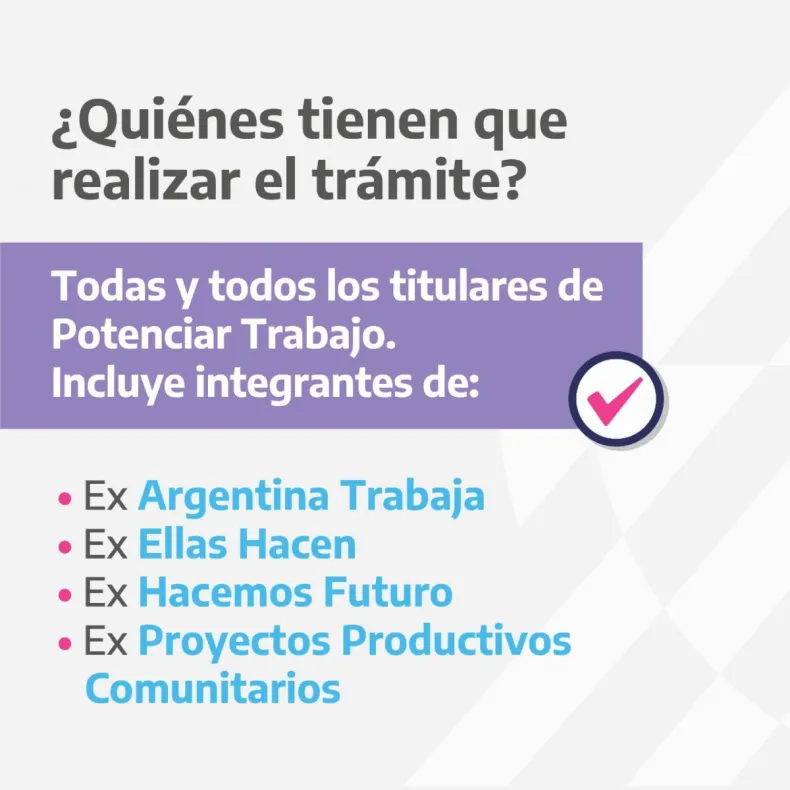 ¿Quiénes tienen que realizar el trámite?

Todas y todos los titulares de Potenciar Trabajo.
Incluye integrantes de:

• Ex Argentina Trabaja
• Ex Ellas Hacen
• Ex Hacemos Futuro
• Ex Proyectos Productivos Comunitarios